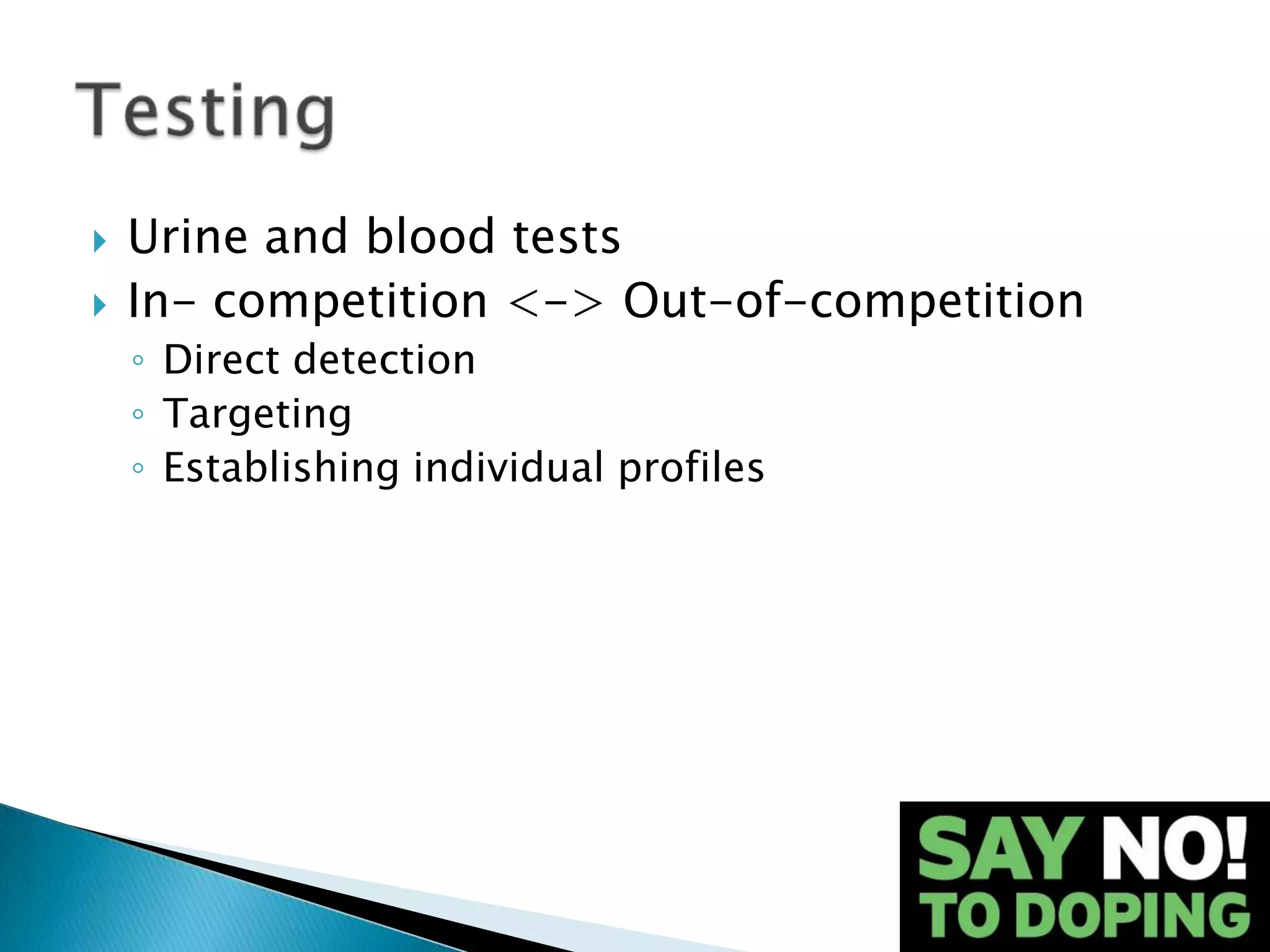 Testing

Urine and blood tests
In- competition <-> Out-of-competition
Direct detection
Targeting
Establishing individual profiles

SAY NO!
TO DOPING